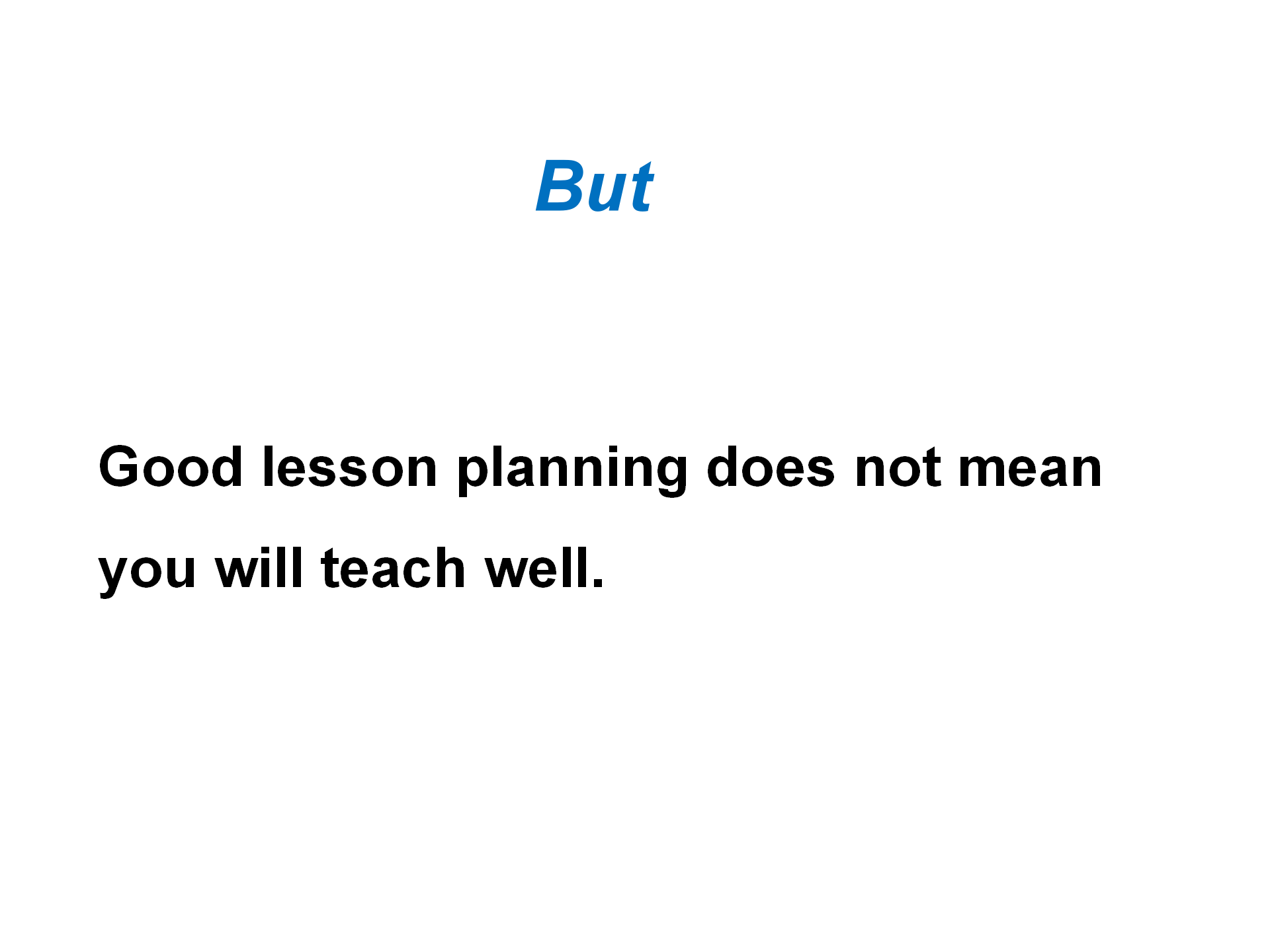 But

Good lesson planning does not mean you will teach well.